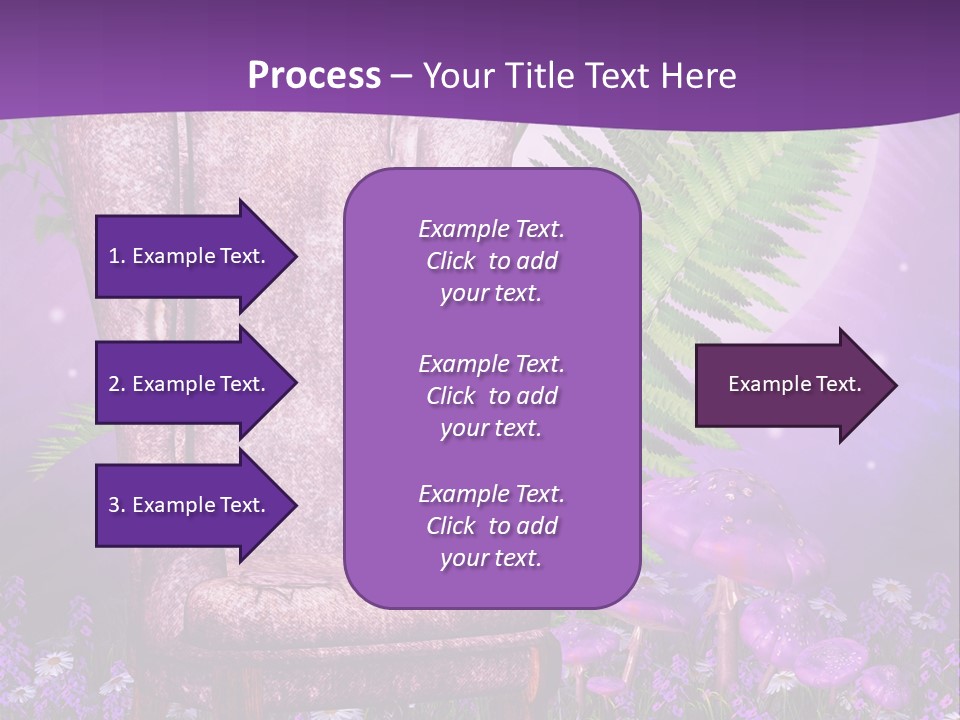 Process – Your Title Text Here

1. Example Text.

2. Example Text.

3. Example Text.

Example Text. Click to add your text.

Example Text. Click to add your text.

Example Text. Click to add your text.

Example Text.